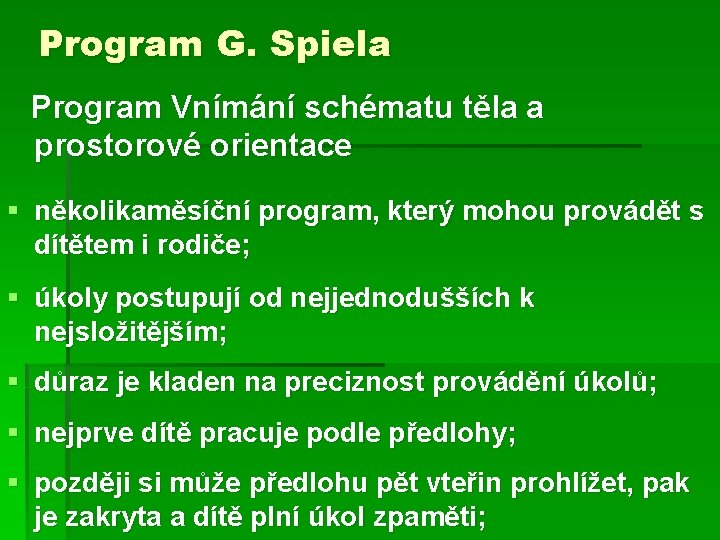 Program G. Spiela

Program Vnímání schématu těla a prostorové orientace

▪ několikaměsíční program, který mohou provádět s dítětem i rodiče;

▪ úkoly postupují od nejjednodušších k nejsložitějším;

▪ důraz je kladen na preciznost provádění úkolů;

▪ nejprve dítě pracuje podle předlohy;

▪ později si může předlohu pět vteřin prohlížet, pak je zakryta a dítě plní úkol zpaměti;